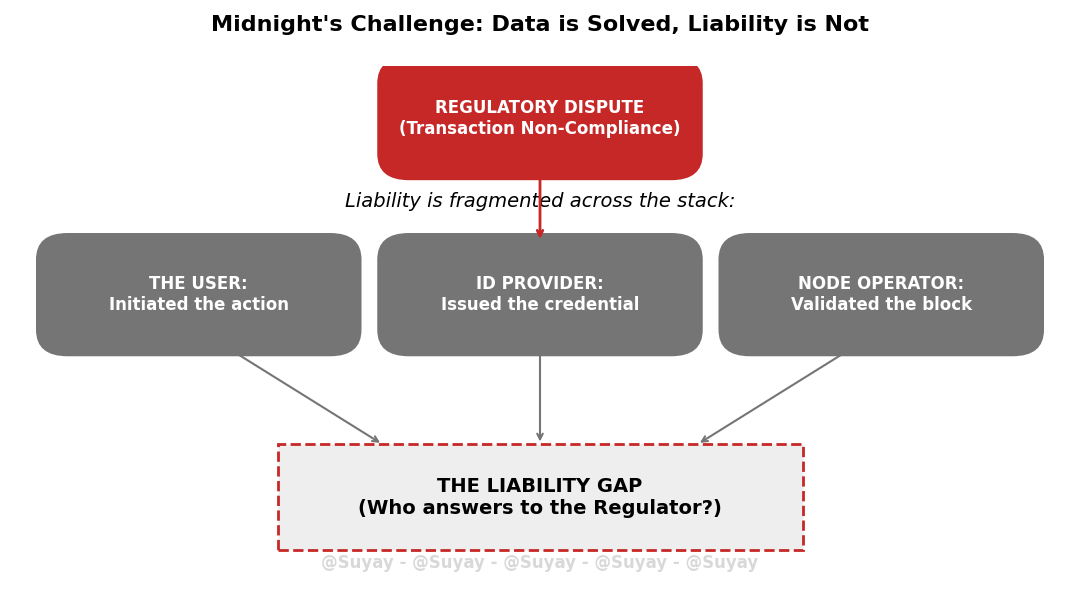 Midnight's Challenge: Data is Solved, Liability is Not

REGULATORY DISPUTE
(Transaction Non-Compliance)

Liability is fragmented across the stack:

THE USER:
Initiated the action

ID PROVIDER:
Issued the credential

NODE OPERATOR:
Validated the block

THE LIABILITY GAP
(Who answers to the Regulator?)

@Suyay - @Suyay - @Suyay - @Suyay - @Suyay